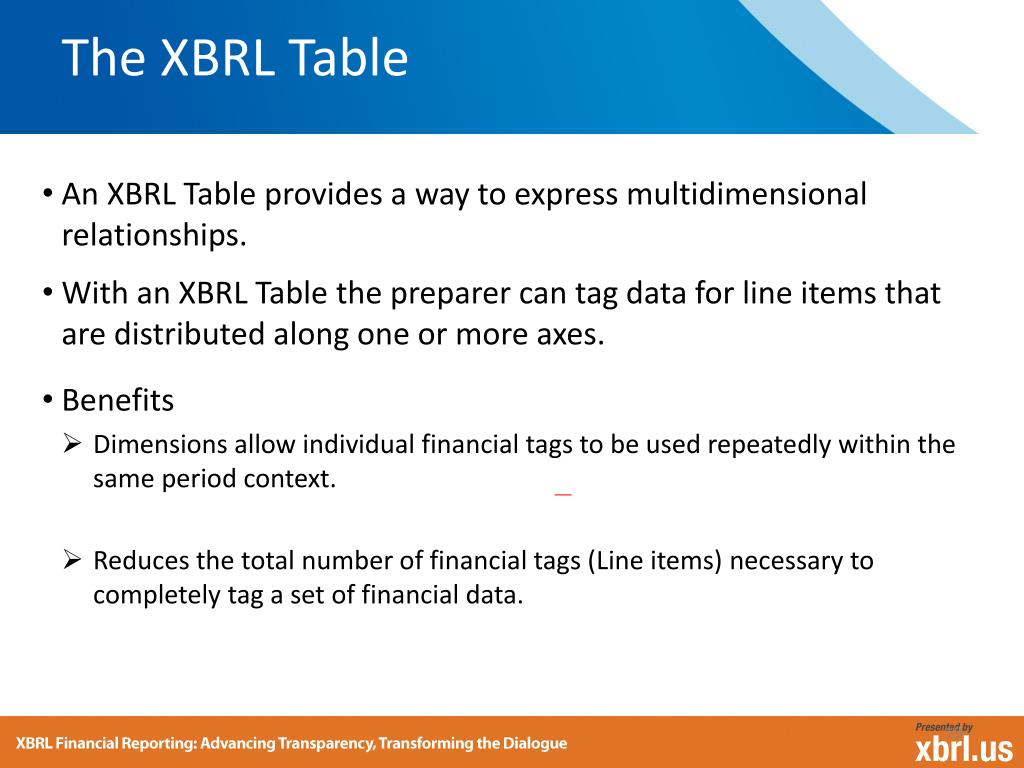 The XBRL Table

• An XBRL Table provides a way to express multidimensional relationships.

• With an XBRL Table the preparer can tag data for line items that are distributed along one or more axes.

• Benefits

➢ Dimensions allow individual financial tags to be used repeatedly within the same period context.

➢ Reduces the total number of financial tags (Line items) necessary to completely tag a set of financial data.

XBRL Financial Reporting: Advancing Transparency, Transforming the Dialogue

Presented by
xbrl.us